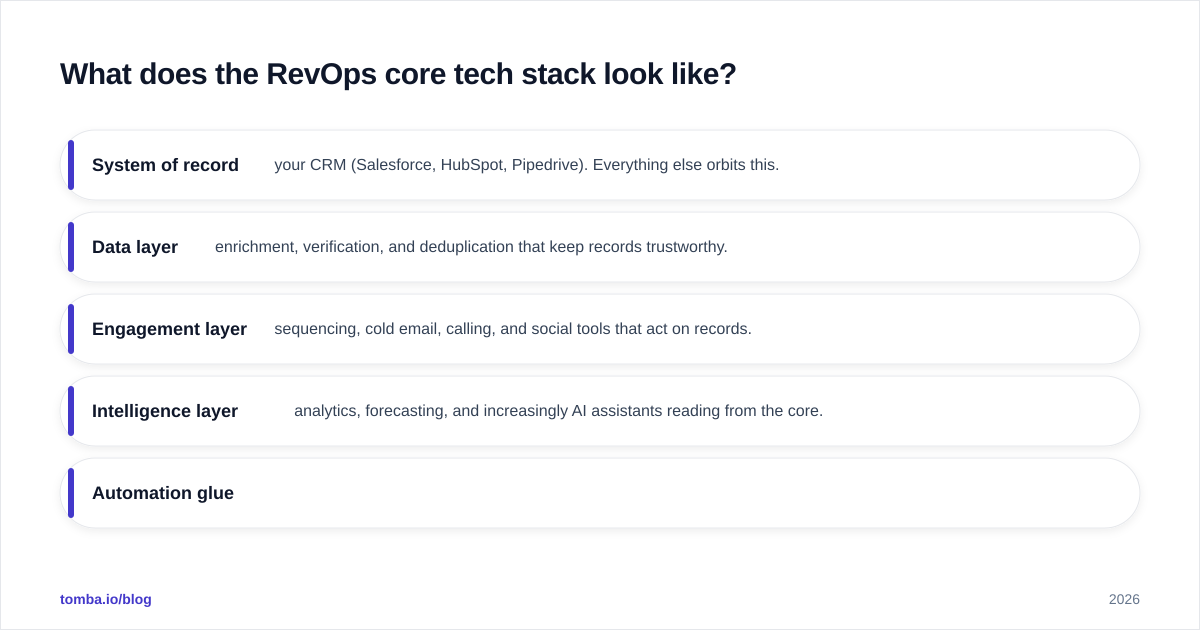 What does the RevOps core tech stack look like?

System of record your CRM (Salesforce, HubSpot, Pipedrive). Everything else orbits this.

Data layer enrichment, verification, and deduplication that keep records trustworthy.

Engagement layer sequencing, cold email, calling, and social tools that act on records.

Intelligence layer analytics, forecasting, and increasingly AI assistants reading from the core.

Automation glue

tomba.io/blog

2026